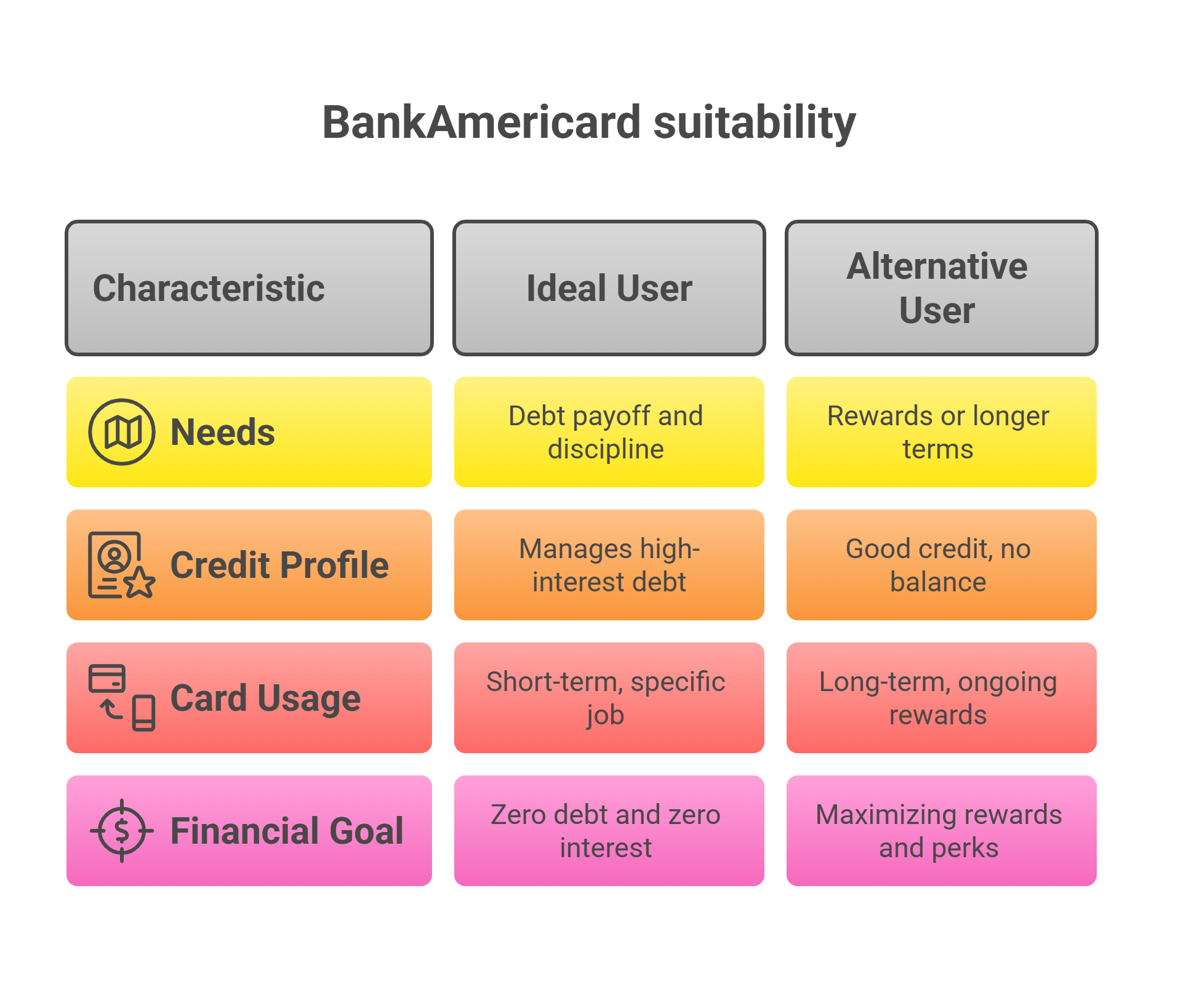 BankAmericard suitability

| Characteristic | Ideal User | Alternative User |
|---|---|---|
| Needs | Debt payoff and discipline | Rewards or longer terms |
| Credit Profile | Manages high-interest debt | Good credit, no balance |
| Card Usage | Short-term, specific job | Long-term, ongoing rewards |
| Financial Goal | Zero debt and zero interest | Maximizing rewards and perks |